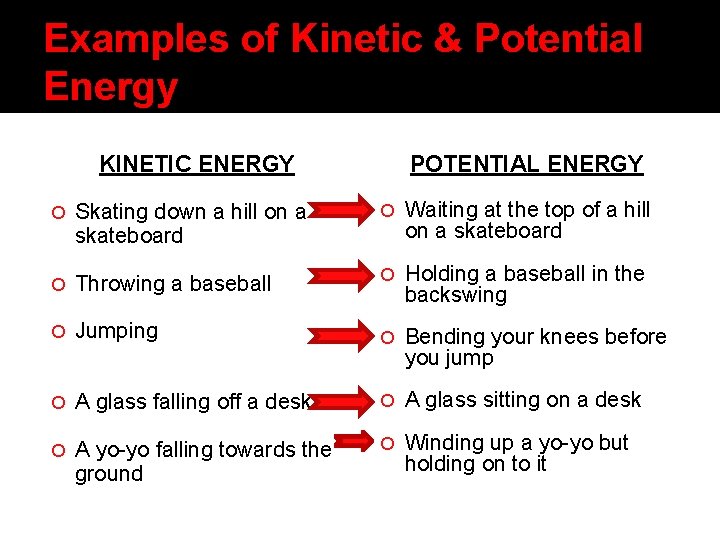 Examples of Kinetic & Potential Energy

KINETIC ENERGY

Skating down a hill on a skateboard

Throwing a baseball

Jumping

A glass falling off a desk

A yo-yo falling towards the ground

POTENTIAL ENERGY

Waiting at the top of a hill on a skateboard

Holding a baseball in the backswing

Bending your knees before you jump

A glass sitting on a desk

Winding up a yo-yo but holding on to it